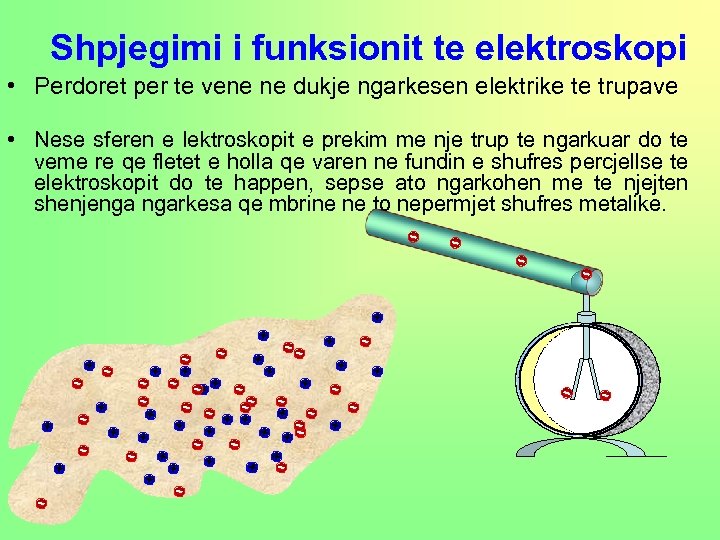 Shpjegimi i funksionit te elektroskopi

• Perdoret per te vene ne dukje ngarkesen elektrike te trupave

• Nese sferen e lektroskopit e prekim me nje trup te ngarkuar do te veme re qe fletet e holla qe varen ne fundin e shufres percjellse te elektroskopit do te happen, sepse ato ngarkohen me te njejten shenjenga ngarkesa qe mbrine ne to nepermjet shufres metalike.